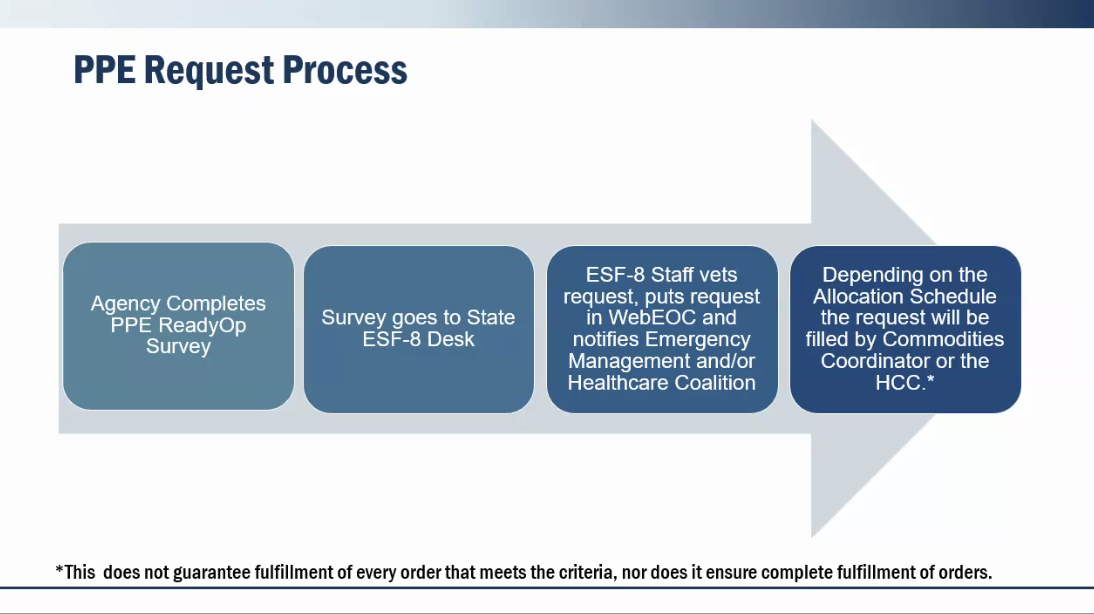 PPE Request Process

Agency Completes PPE ReadyOp Survey

Survey goes to State ESF-8 Desk

ESF-8 Staff vets request, puts request in WebEOC and notifies Emergency Management and/or Healthcare Coalition

Depending on the Allocation Schedule the request will be filled by Commodities Coordinator or the HCC.*

*This does not guarantee fulfillment of every order that meets the criteria, nor does it ensure complete fulfillment of orders.